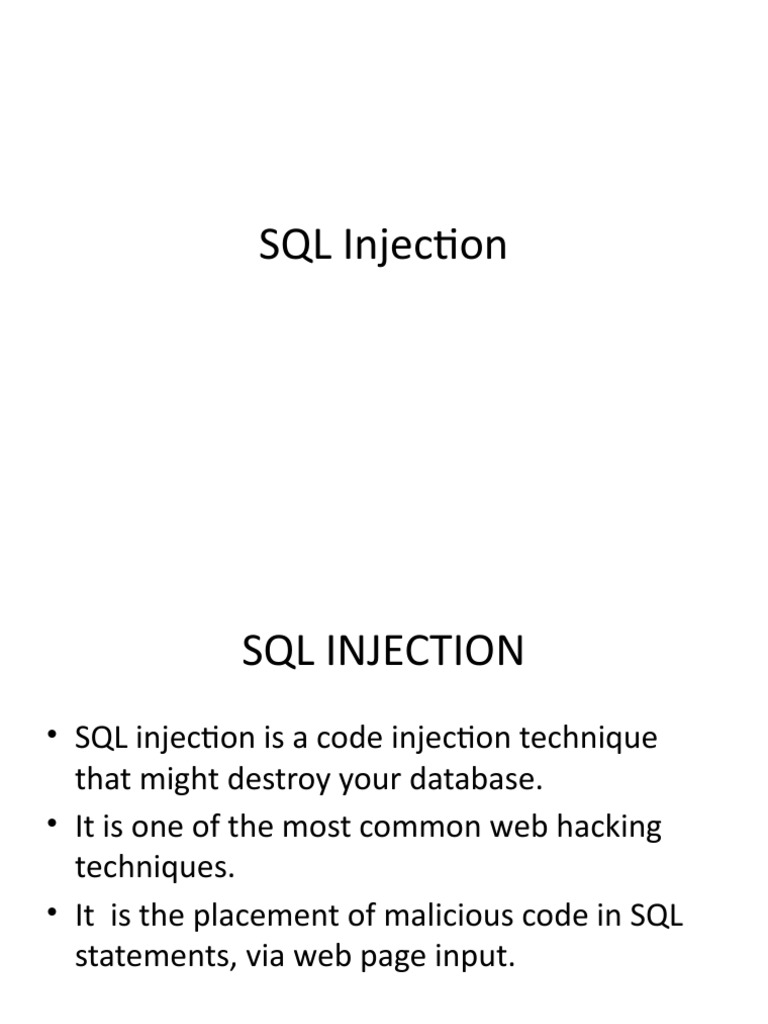 SQL Injection

SQL INJECTION

• SQL injection is a code injection technique that might destroy your database.
• It is one of the most common web hacking techniques.
• It  is the placement of malicious code in SQL statements, via web page input.